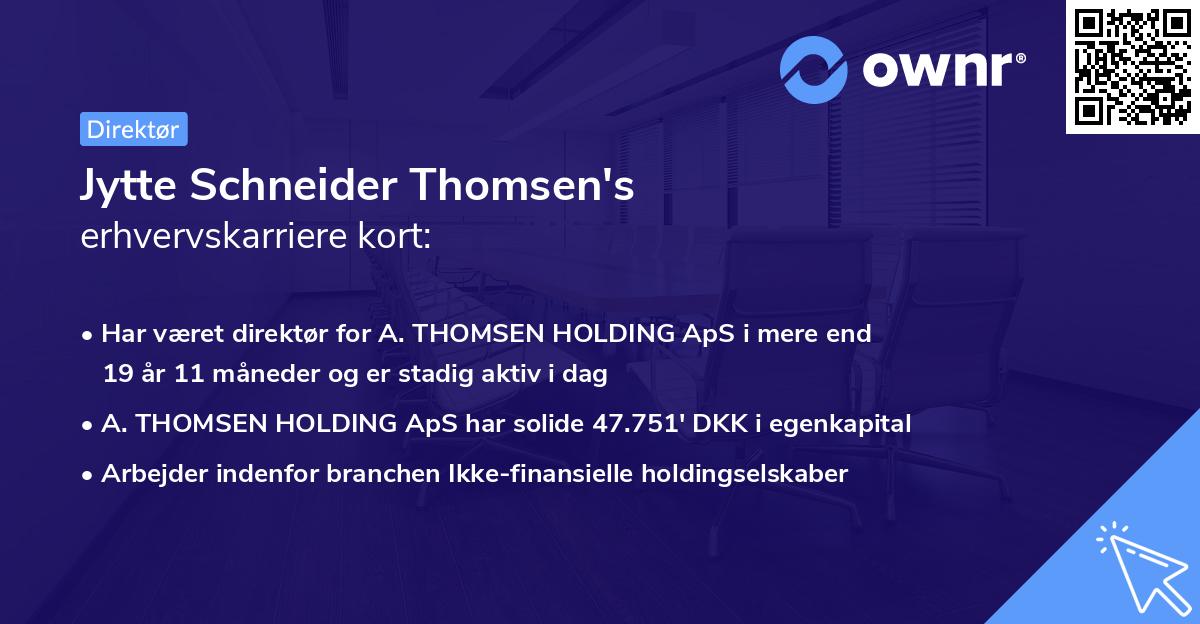 ownr®

Direktør

Jytte Schneider Thomsen's
erhvervskarriere kort:

• Har været direktør for A. THOMSEN HOLDING ApS i mere end 19 år 11 måneder og er stadig aktiv i dag

• A. THOMSEN HOLDING ApS har solide 47.751' DKK i egenkapital

• Arbejder indenfor branchen Ikke-finansielle holdingselskaber